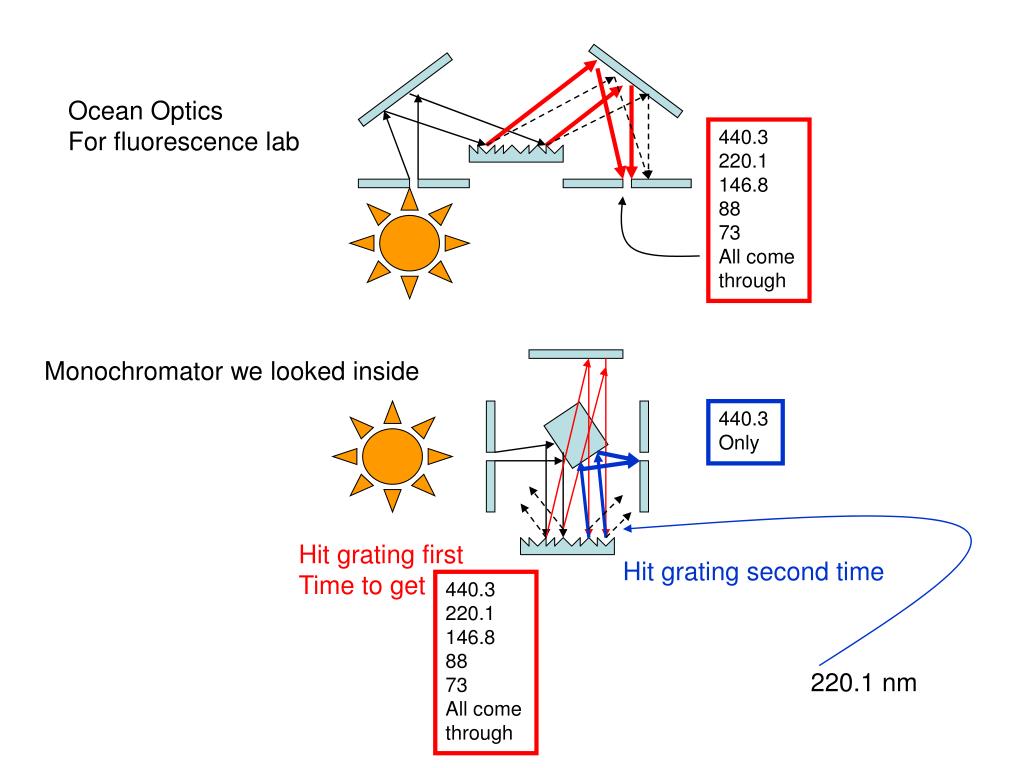 Ocean Optics
For fluorescence lab

440.3
220.1
146.8
88
73
All come through

Monochromator we looked inside

440.3
Only

Hit grating first
Time to get

440.3
220.1
146.8
88
73
All come through

Hit grating second time

220.1 nm